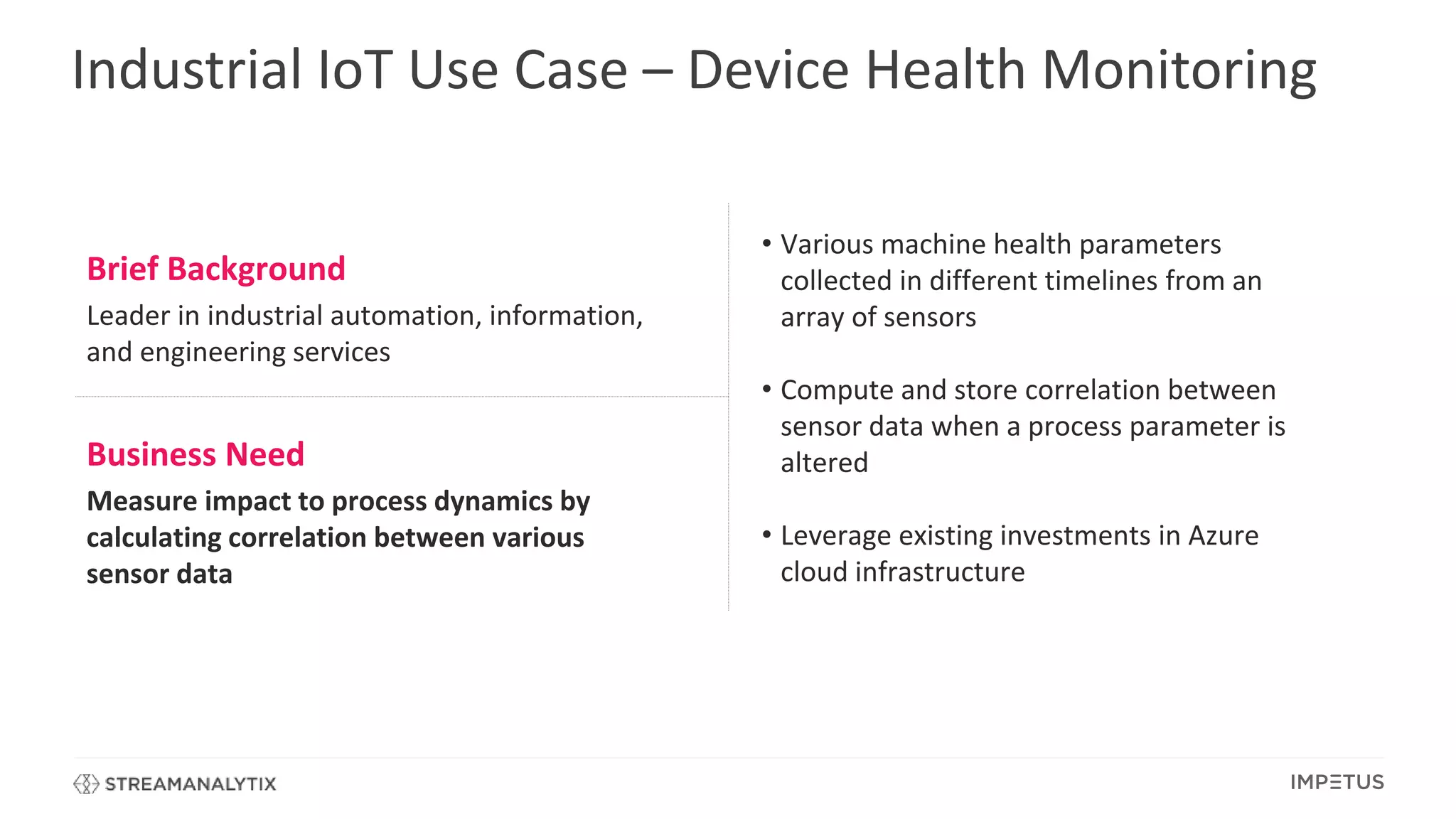 Industrial IoT Use Case – Device Health Monitoring

Brief Background

Leader in industrial automation, information, and engineering services

Business Need

Measure impact to process dynamics by calculating correlation between various sensor data

• Various machine health parameters collected in different timelines from an array of sensors

• Compute and store correlation between sensor data when a process parameter is altered

• Leverage existing investments in Azure cloud infrastructure

STREAMANALYTIX

IMPETUS